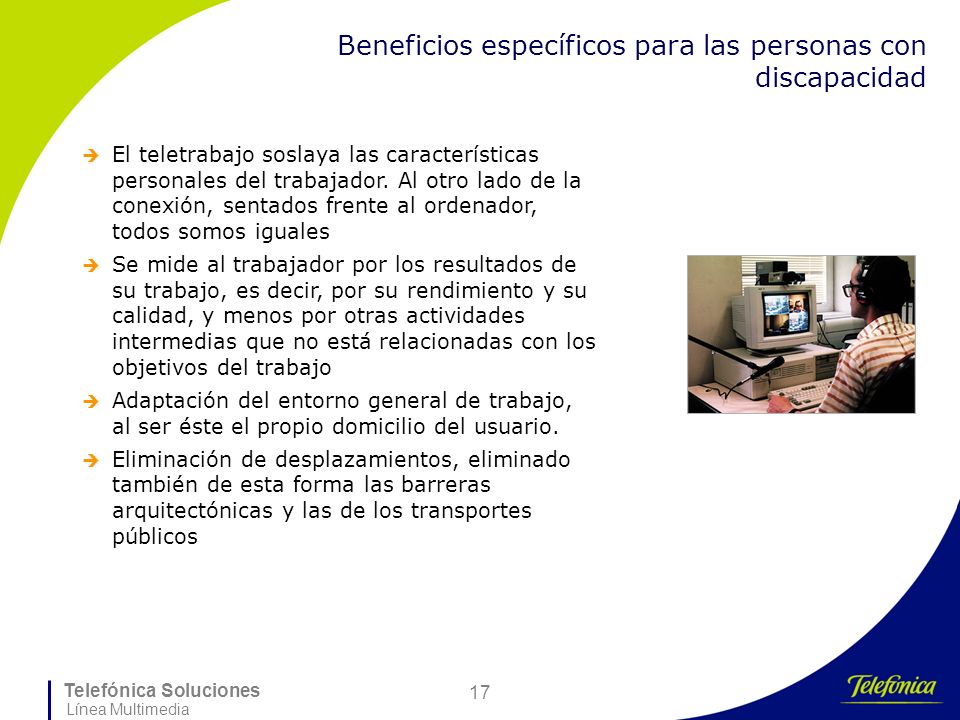 Beneficios específicos para las personas con discapacidad

➔ El teletrabajo soslaya las características personales del trabajador. Al otro lado de la conexión, sentados frente al ordenador, todos somos iguales

➔ Se mide al trabajador por los resultados de su trabajo, es decir, por su rendimiento y su calidad, y menos por otras actividades intermedias que no está relacionadas con los objetivos del trabajo

➔ Adaptación del entorno general de trabajo, al ser éste el propio domicilio del usuario.

➔ Eliminación de desplazamientos, eliminado también de esta forma las barreras arquitectónicas y las de los transportes públicos

Telefónica Soluciones
Línea Multimedia

17

Telefónica